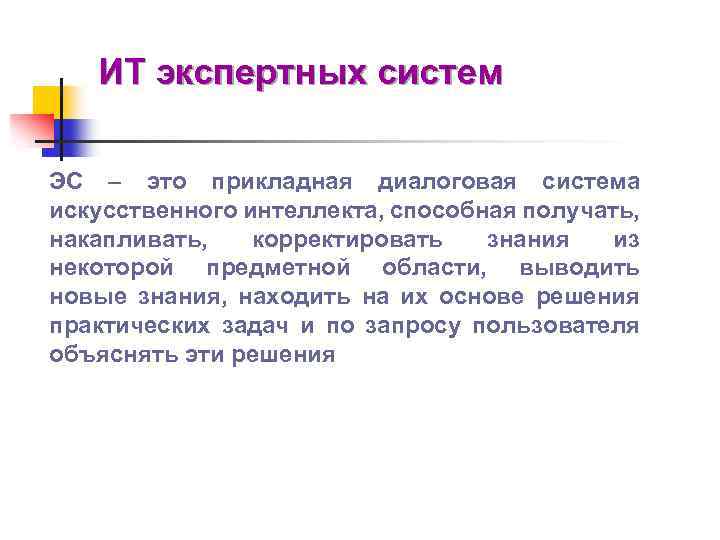 ИТ экспертных систем

ЭС – это прикладная диалоговая система искусственного интеллекта, способная получать, накапливать, корректировать знания из некоторой предметной области, выводить новые знания, находить на их основе решения практических задач и по запросу пользователя объяснять эти решения